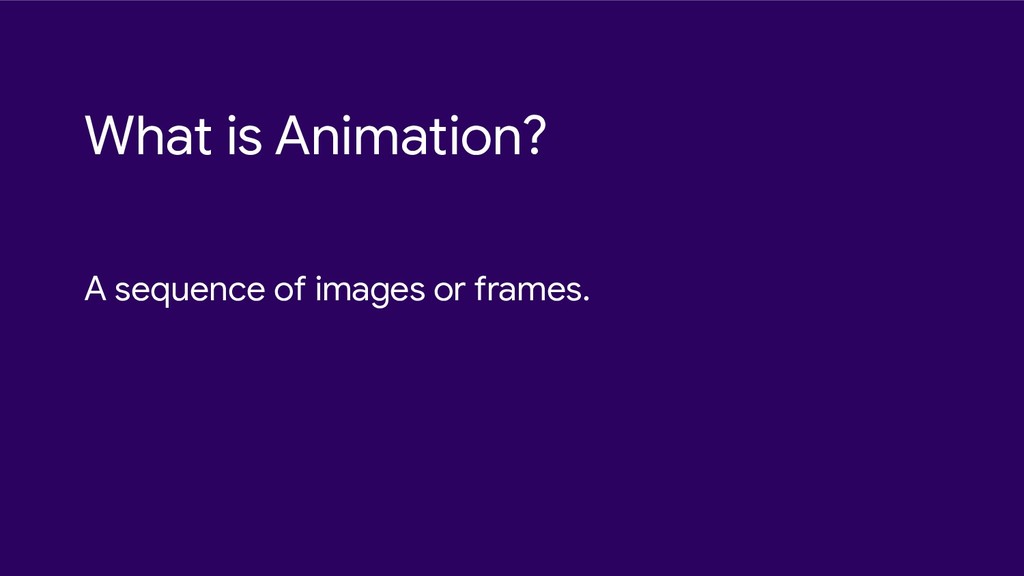 What is Animation?

A sequence of images or frames.